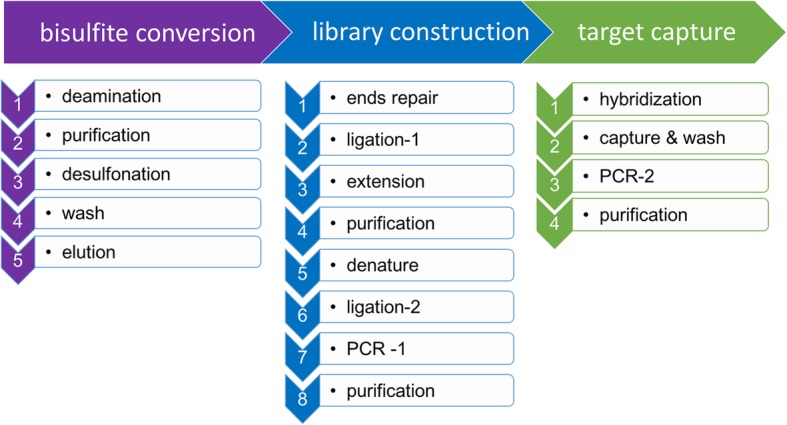 bisulfite conversion

1 • deamination
2 • purification
3 • desulfonation
4 • wash
5 • elution

library construction

1 • ends repair
2 • ligation-1
3 • extension
4 • purification
5 • denature
6 • ligation-2
7 • PCR -1
8 • purification

target capture

1 • hybridization
2 • capture & wash
3 • PCR-2
4 • purification